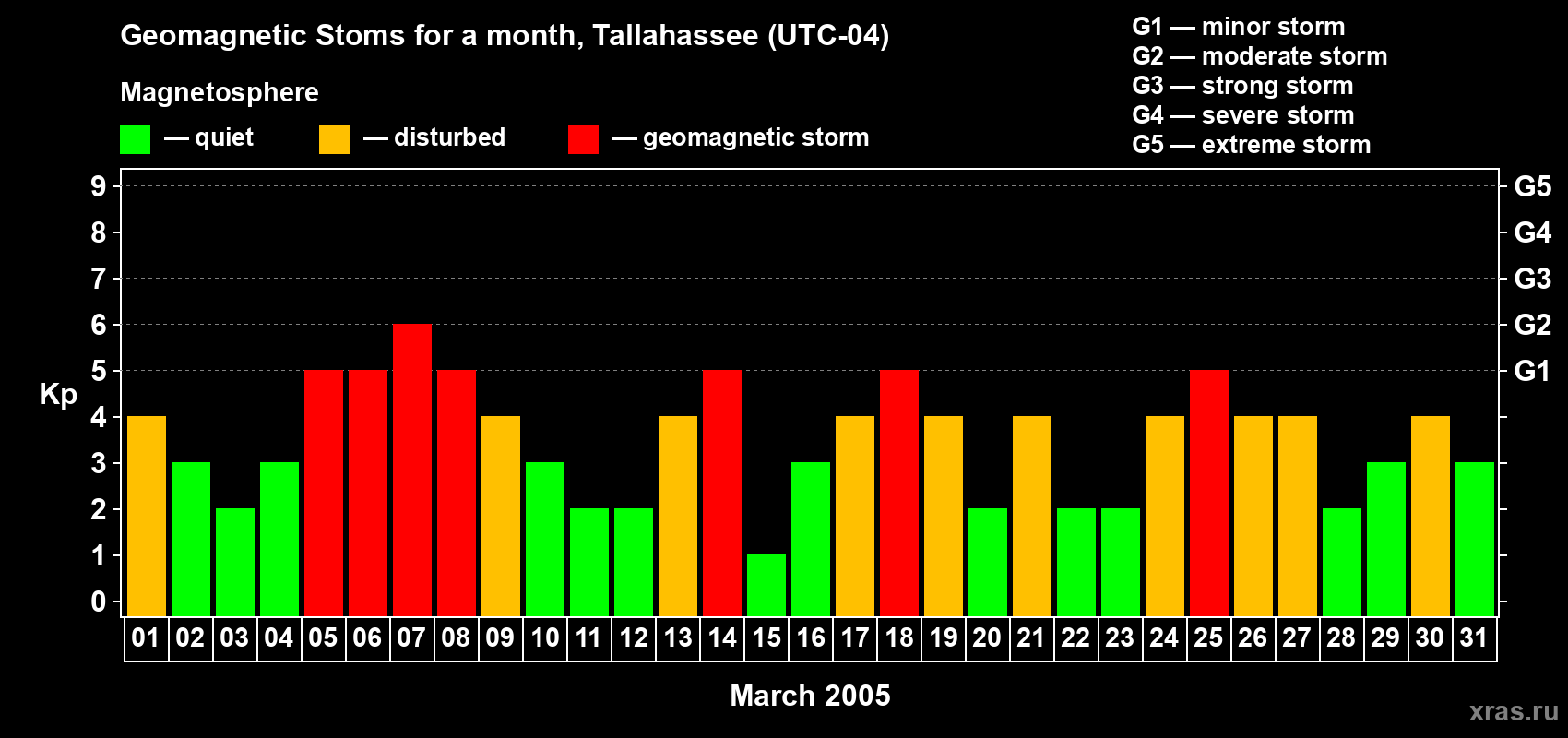 Geomagnetic Stoms for a month, Tallahassee (UTC-04)

Magnetosphere

— quiet — disturbed — geomagnetic storm

G1 — minor storm
G2 — moderate storm
G3 — strong storm
G4 — severe storm
G5 — extreme storm

Kp

9
8
7
6
5
4
3
2
1
0

G5
G4
G3
G2
G1

01 02 03 04 05 06 07 08 09 10 11 12 13 14 15 16 17 18 19 20 21 22 23 24 25 26 27 28 29 30 31

March 2005

xras.ru